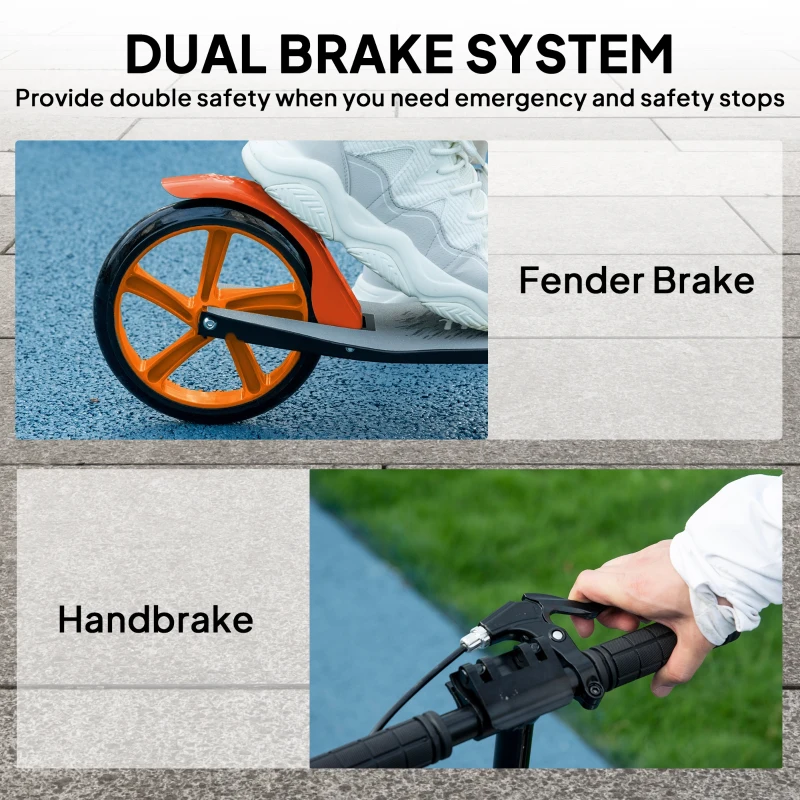 DUAL BRAKE SYSTEM
Provide double safety when you need emergency and safety stops

Fender Brake

Handbrake